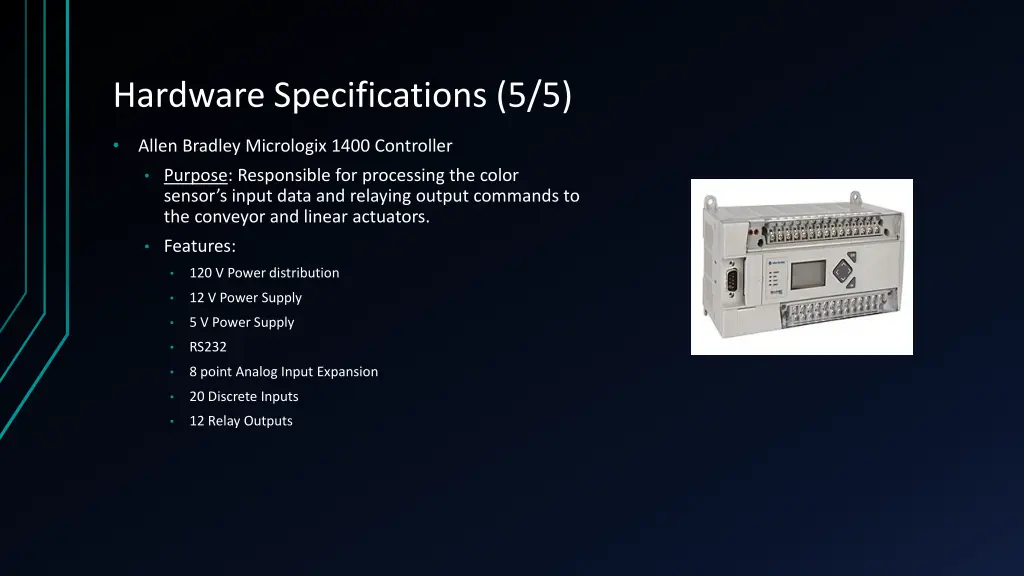 Hardware Specifications (5/5)

• Allen Bradley Micrologix 1400 Controller
  • Purpose: Responsible for processing the color sensor's input data and relaying output commands to the conveyor and linear actuators.
  • Features:
    • 120 V Power distribution
    • 12 V Power Supply
    • 5 V Power Supply
    • RS232
    • 8 point Analog Input Expansion
    • 20 Discrete Inputs
    • 12 Relay Outputs